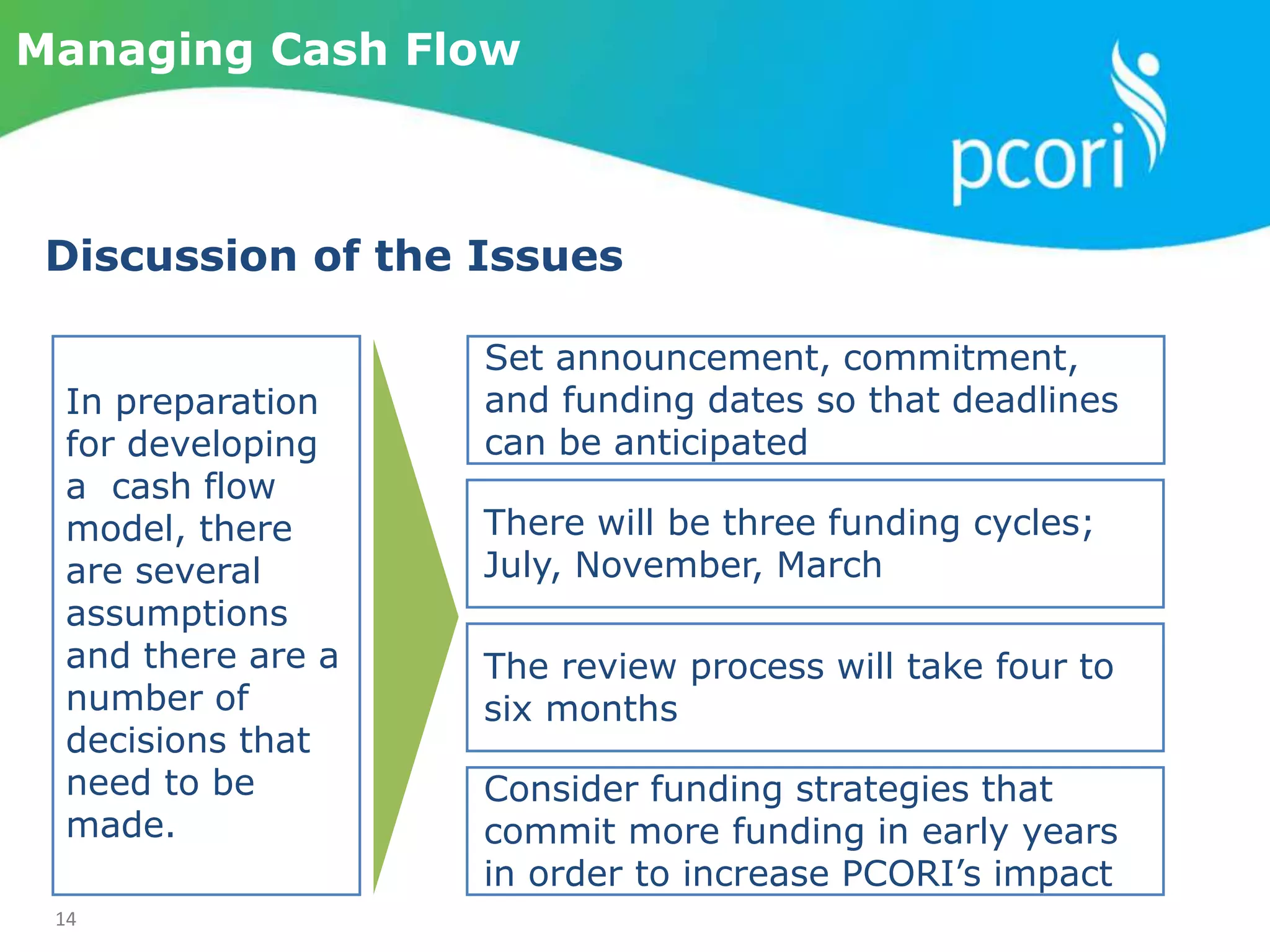 Managing Cash Flow

pcori

Discussion of the Issues

In preparation for developing a cash flow model, there are several assumptions and there are a number of decisions that need to be made.

Set announcement, commitment, and funding dates so that deadlines can be anticipated

There will be three funding cycles; July, November, March

The review process will take four to six months

Consider funding strategies that commit more funding in early years in order to increase PCORI's impact

14